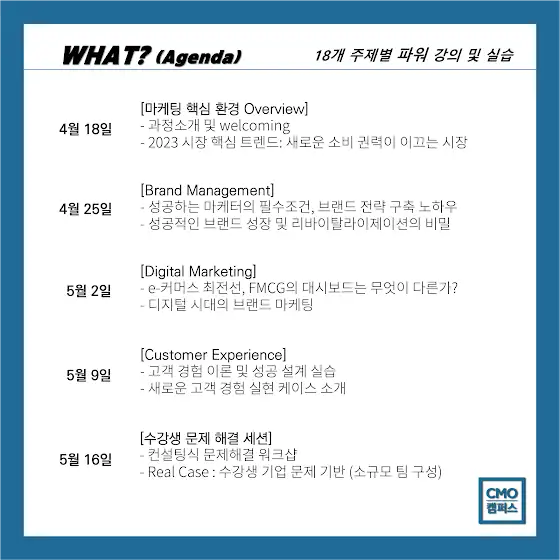 WHAT? (Agenda)

18개 주제별 파워 강의 및 실습

4월 18일

[마케팅 핵심 환경 Overview]
- 과정소개 및 welcoming
- 2023 시장 핵심 트렌드: 새로운 소비 권력이 이끄는 시장

4월 25일

[Brand Management]
- 성공하는 마케터의 필수조건, 브랜드 전략 구축 노하우
- 성공적인 브랜드 성장 및 리바이탈라이제이션의 비밀

5월 2일

[Digital Marketing]
- e-커머스 최전선, FMCG의 대시보드는 무엇이 다른가?
- 디지털 시대의 브랜드 마케팅

5월 9일

[Customer Experience]
- 고객 경험 이론 및 성공 설계 실습
- 새로운 고객 경험 실현 케이스 소개

5월 16일

[수강생 문제 해결 세션]
- 컨설팅식 문제해결 워크샵
- Real Case : 수강생 기업 문제 기반 (소규모 팀 구성)

CMO
캠퍼스